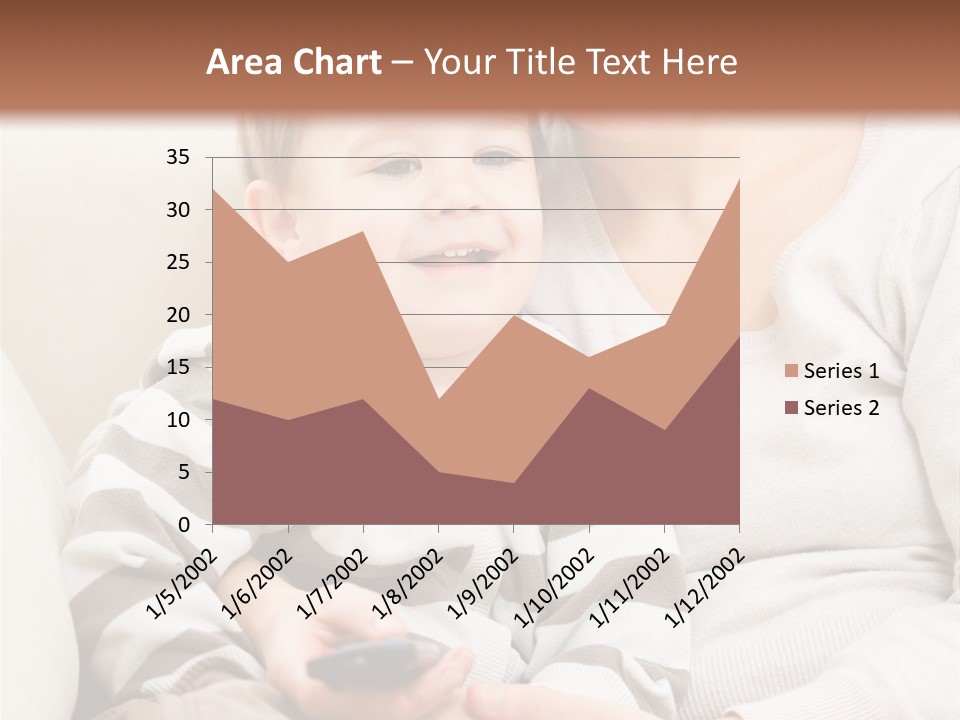 Area Chart – Your Title Text Here

35
30
25
20
15
10
5
0

1/5/2002
1/6/2002
1/7/2002
1/8/2002
1/9/2002
1/10/2002
1/11/2002
1/12/2002

Series 1
Series 2